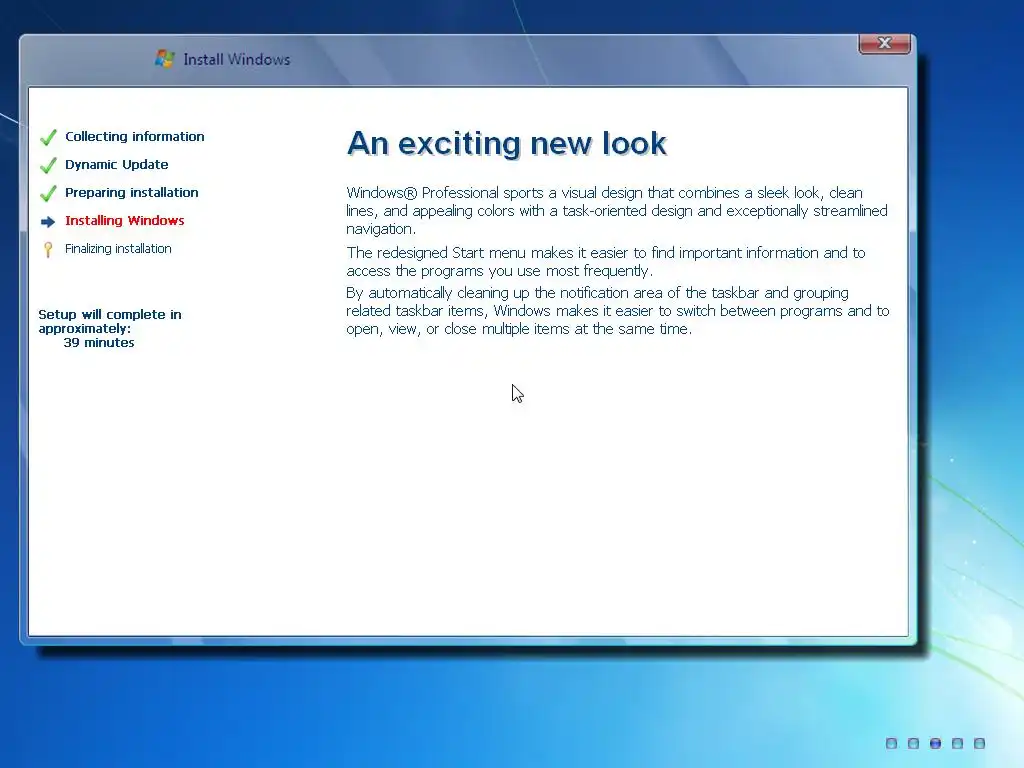 Install Windows

Collecting information
Dynamic Update
Preparing installation
Installing Windows
Finalizing installation

Setup will complete in approximately:
39 minutes

An exciting new look

Windows® Professional sports a visual design that combines a sleek look, clean lines, and appealing colors with a task-oriented design and exceptionally streamlined navigation.

The redesigned Start menu makes it easier to find important information and to access the programs you use most frequently.

By automatically cleaning up the notification area of the taskbar and grouping related taskbar items, Windows makes it easier to switch between programs and to open, view, or close multiple items at the same time.